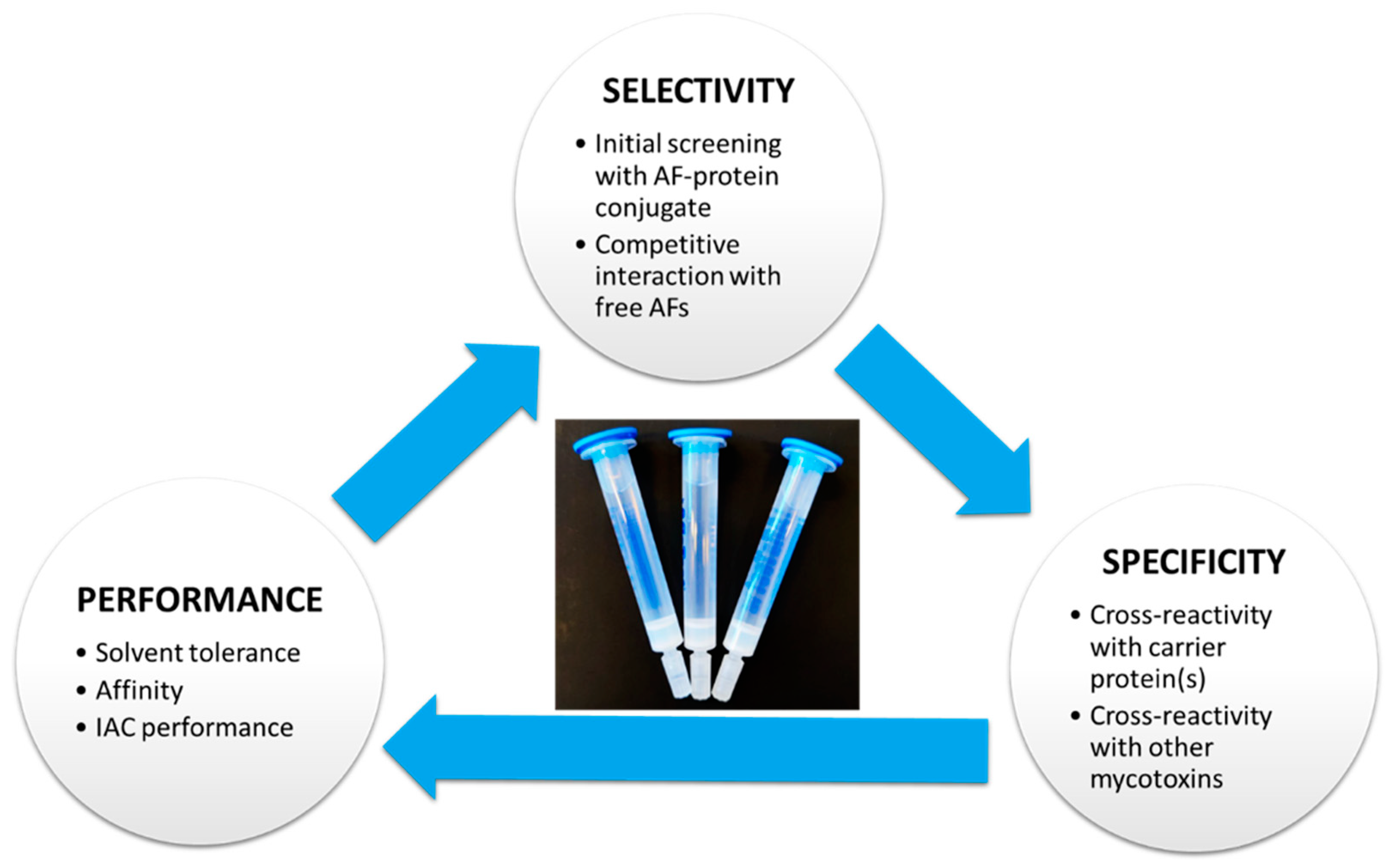 SELECTIVITY

• Initial screening with AF-protein conjugate
• Competitive interaction with free AFs

SPECIFICITY

• Cross-reactivity with carrier protein(s)
• Cross-reactivity with other mycotoxins

PERFORMANCE

• Solvent tolerance
• Affinity
• IAC performance